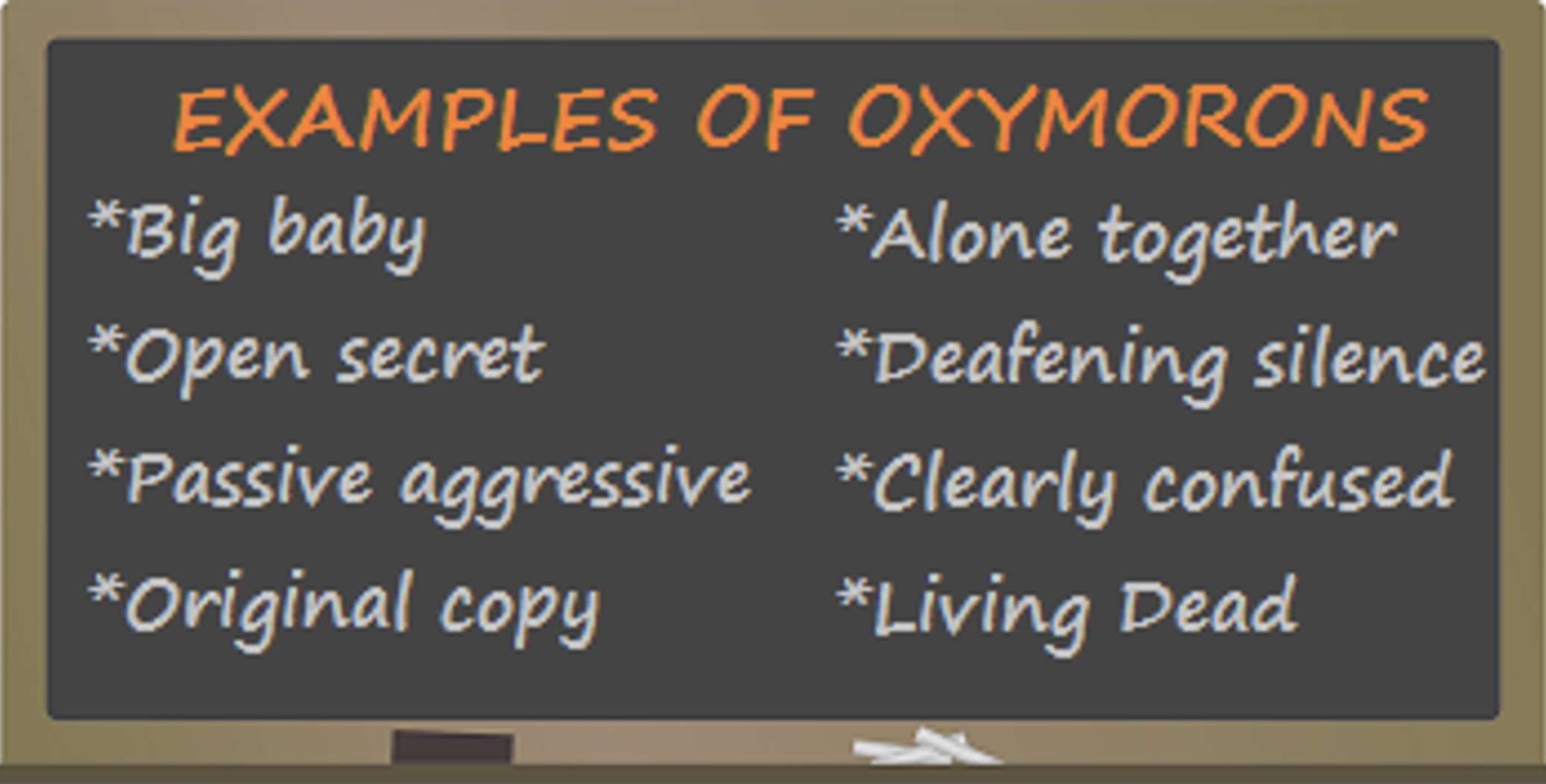 EXAMPLES OF OXYMORONS

*Big baby
*Open secret
*Passive aggressive
*Original copy

*Alone together
*Deafening silence
*Clearly confused
*Living Dead